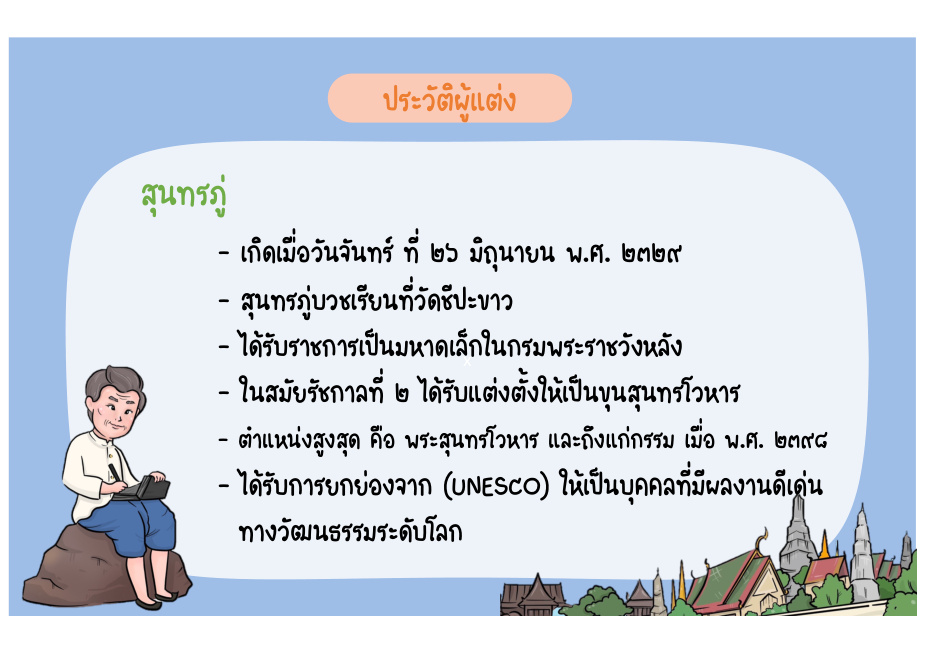 ประวัติผู้แต่ง

สุนทรภู่

- เกิดเมื่อวันจันทร์ ที่ ๒๖ มิถุนายน พ.ศ. ๒๓๒๙
- สุนทรภู่บวชเรียนที่วัดชีปะขาว
- ได้รับราชการเป็นมหาดเล็กในกรมพระราชวังหลัง
- ในสมัยรัชกาลที่ ๒ ได้รับแต่งตั้งให้เป็นขุนสุนทรโวหาร
- ตำแหน่งสูงสุด คือ พระสุนทรโวหาร และถึงแก่กรรม เมื่อ พ.ศ. ๒๓๙๘
- ได้รับการยกย่องจาก (UNESCO) ให้เป็นบุคคลที่มีผลงานดีเด่นทางวัฒนธรรมระดับโลก